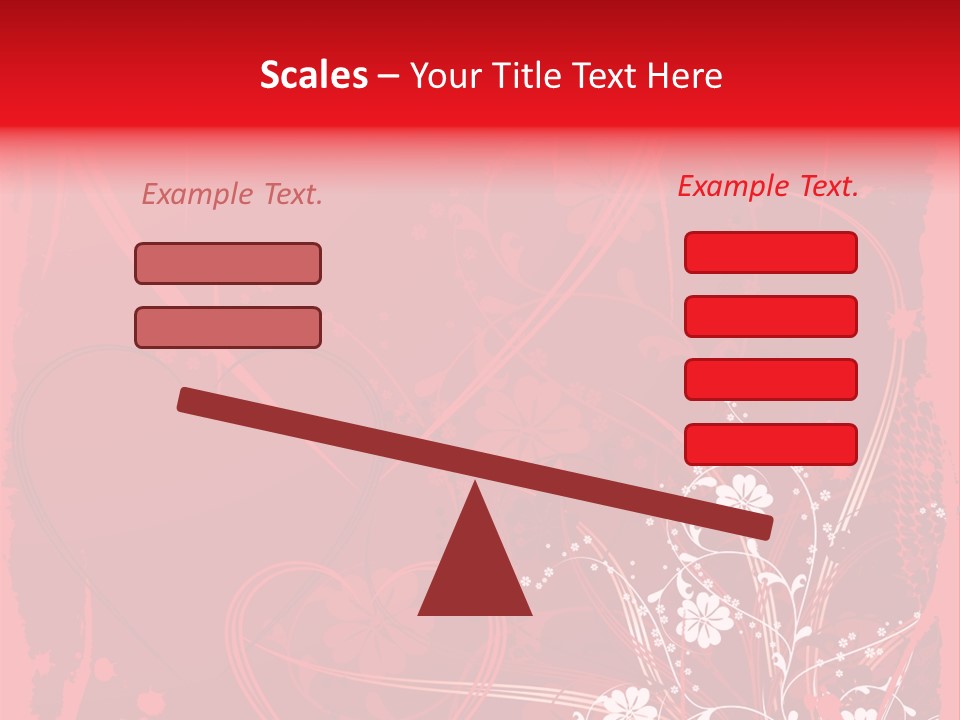 Scales – Your Title Text Here

Example Text.

Example Text.